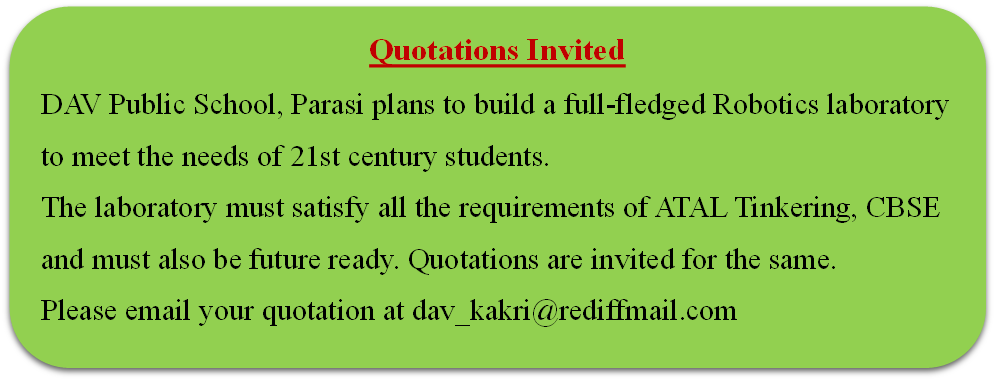 Quotations Invited

DAV Public School, Parasi plans to build a full-fledged Robotics laboratory to meet the needs of 21st century students.

The laboratory must satisfy all the requirements of ATAL Tinkering, CBSE and must also be future ready. Quotations are invited for the same.

Please email your quotation at dav_kakri@rediffmail.com